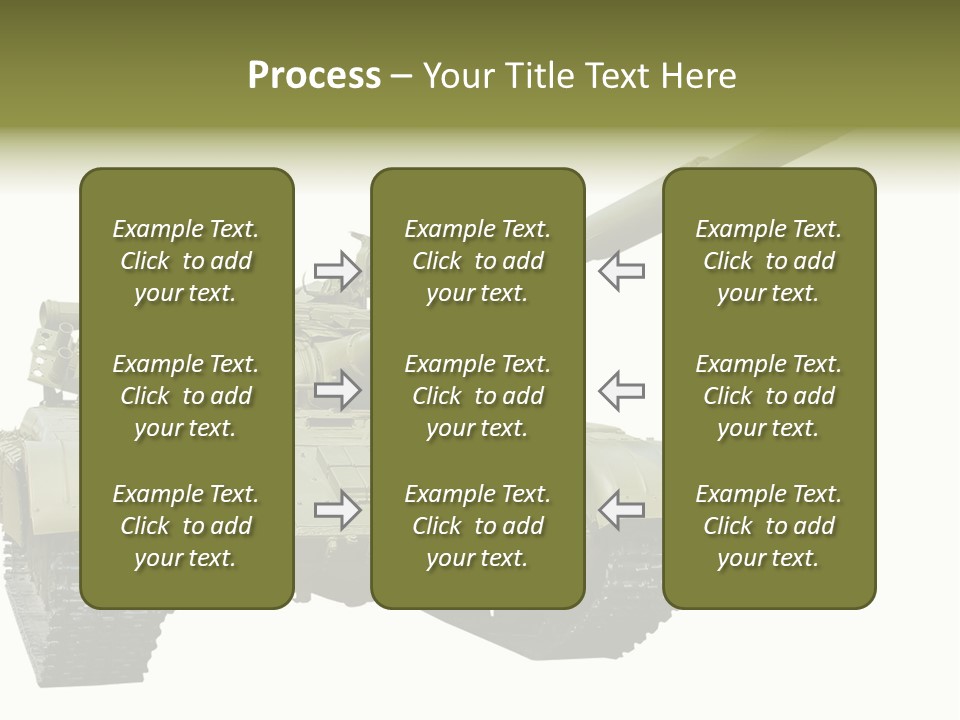 Process – Your Title Text Here

Example Text. Click to add your text.

Example Text. Click to add your text.

Example Text. Click to add your text.

Example Text. Click to add your text.

Example Text. Click to add your text.

Example Text. Click to add your text.

Example Text. Click to add your text.

Example Text. Click to add your text.

Example Text. Click to add your text.